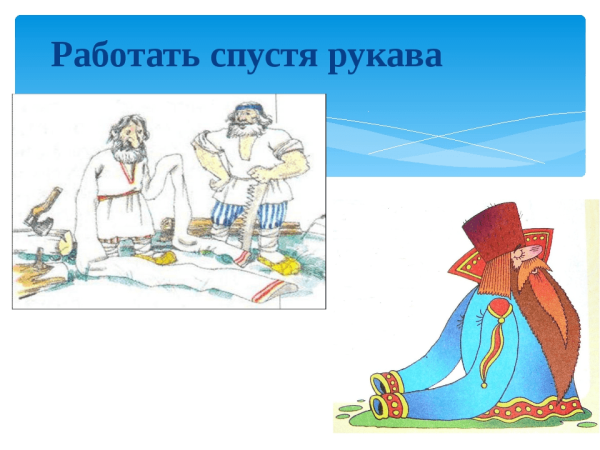 Работать спустя рукава